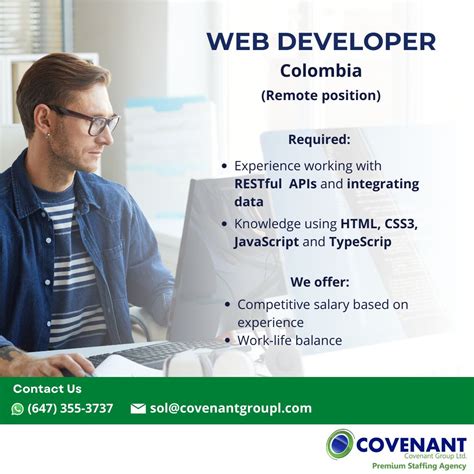 WEB DEVELOPER
Colombia
(Remote position)

Required:

• Experience working with RESTful APIs and integrating data
• Knowledge using HTML, CSS3, JavaScript and TypeScrip

We offer:

• Competitive salary based on experience
• Work-life balance

Contact Us
(647) 355-3737 sol@covenantgroupl.com

COVENANT
Covenant Group Ltd.
Premium Staffing Agency